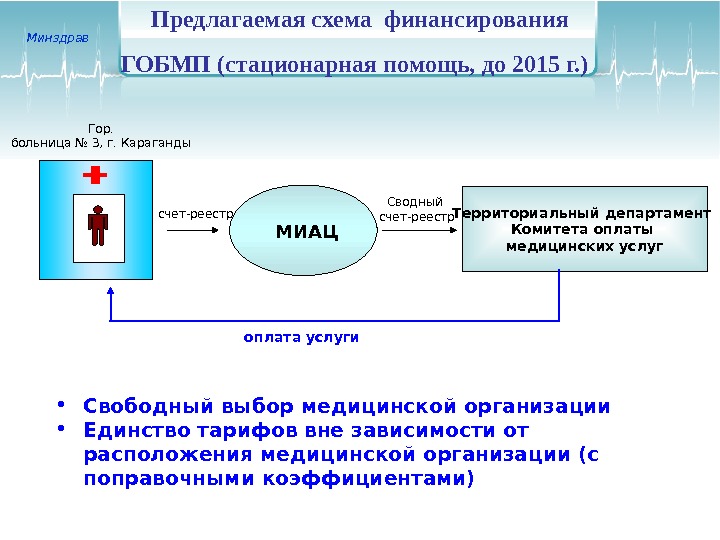 Минздрав

Предлагаемая схема финансирования ГОБМП (стационарная помощь, до 2015 г.)

Гор. больница № 3, г. Караганды

счет-реестр

МИАЦ

Сводный счет-реестр

Территориальный департамент Комитета оплаты медицинских услуг

оплата услуги

• Свободный выбор медицинской организации
• Единство тарифов вне зависимости от расположения медицинской организации (с поправочными коэффициентами)